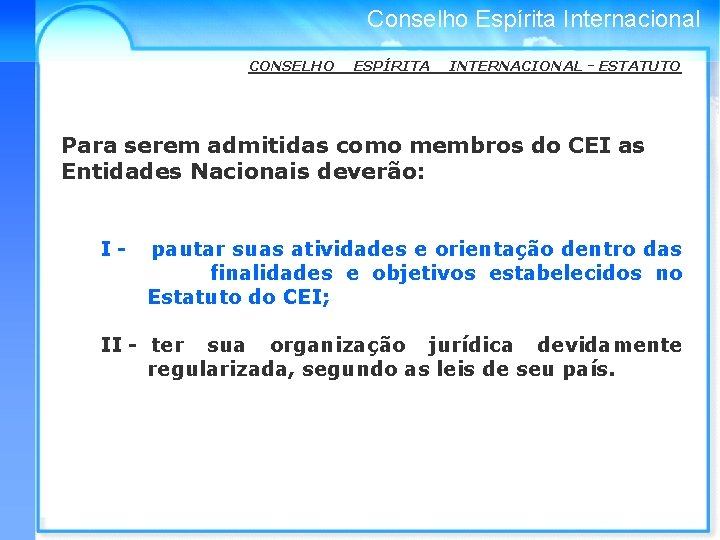 Conselho Espírita Internacional

CONSELHO ESPÍRITA INTERNACIONAL - ESTATUTO

Para serem admitidas como membros do CEI as Entidades Nacionais deverão:

I - pautar suas atividades e orientação dentro das finalidades e objetivos estabelecidos no Estatuto do CEI;

II - ter sua organização jurídica devidamente regularizada, segundo as leis de seu país.